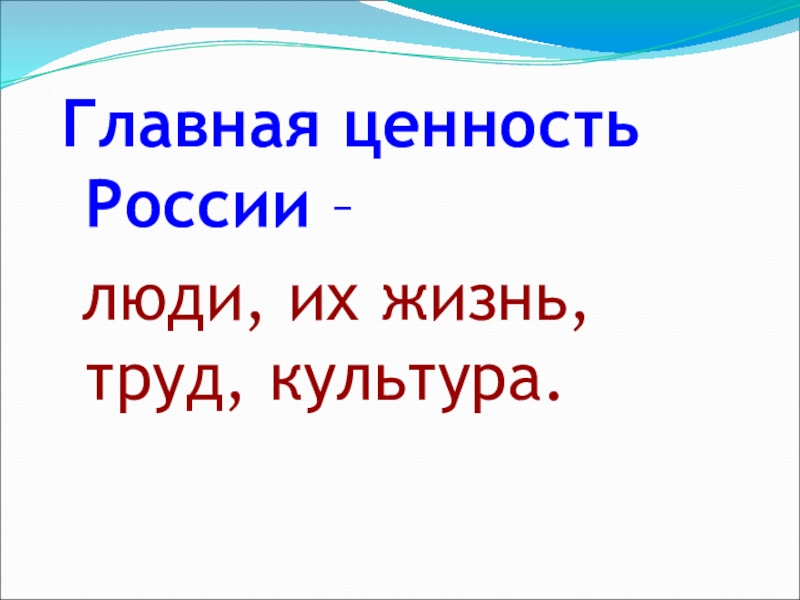 Главная ценность России –

люди, их жизнь, труд, культура.